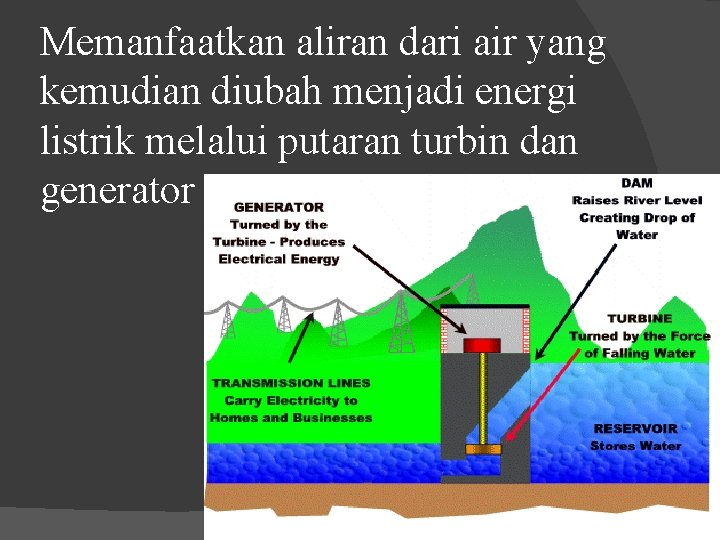 Memanfaatkan aliran dari air yang kemudian diubah menjadi energi listrik melalui putaran turbin dan generator

GENERATOR
Turned by the Turbine - Produces Electrical Energy

DAM
Raises River Level Creating Drop of Water

TURBINE
Turned by the Force of Falling Water

TRANSMISSION LINES
Carry Electricity to Homes and Businesses

RESERVOIR
Stores Water